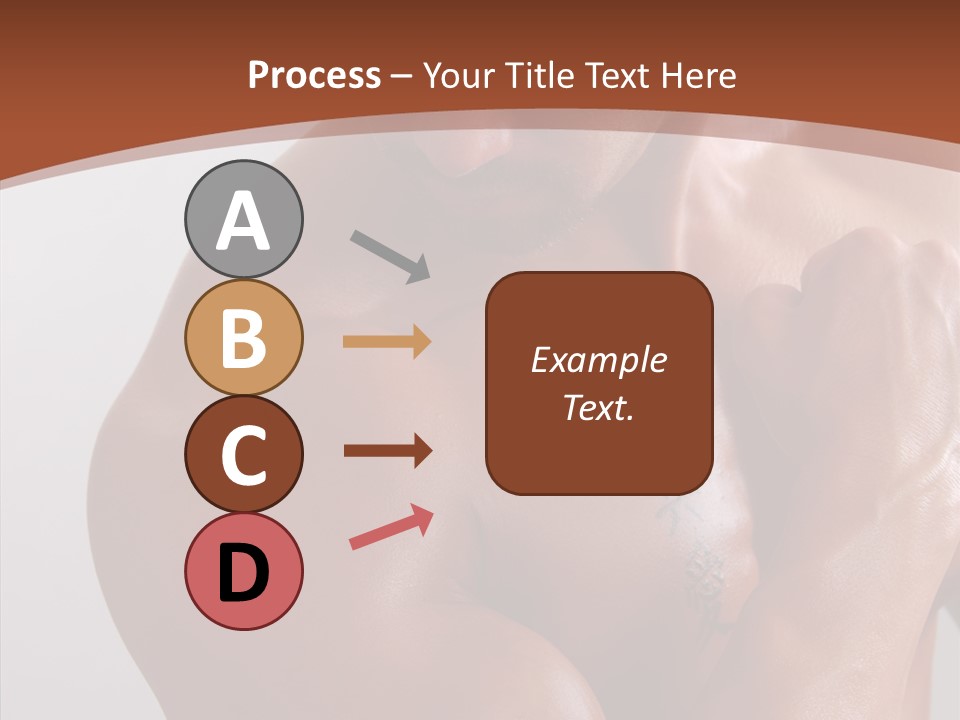 Process – Your Title Text Here

A

B

C

D

Example Text.